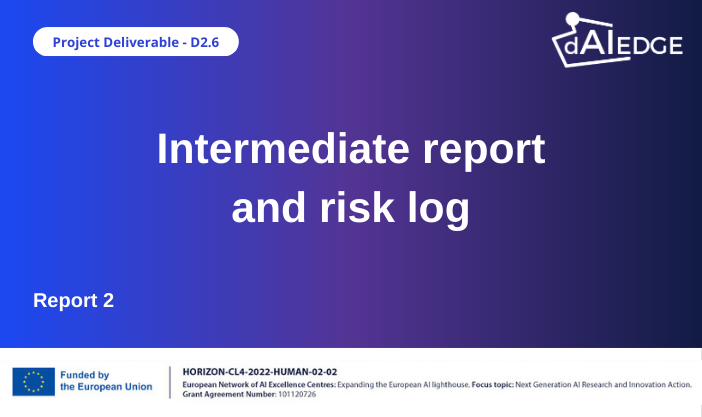 Project Deliverable - D2.6

dAIEDGE

Intermediate report and risk log

Report 2

Funded by the European Union

HORIZON-CL4-2022-HUMAN-02-02
European Network of AI Excellence Centres: Expanding the European AI lighthouse. Focus topic: Next Generation AI Research and Innovation Action.
Grant Agreement Number: 101120726